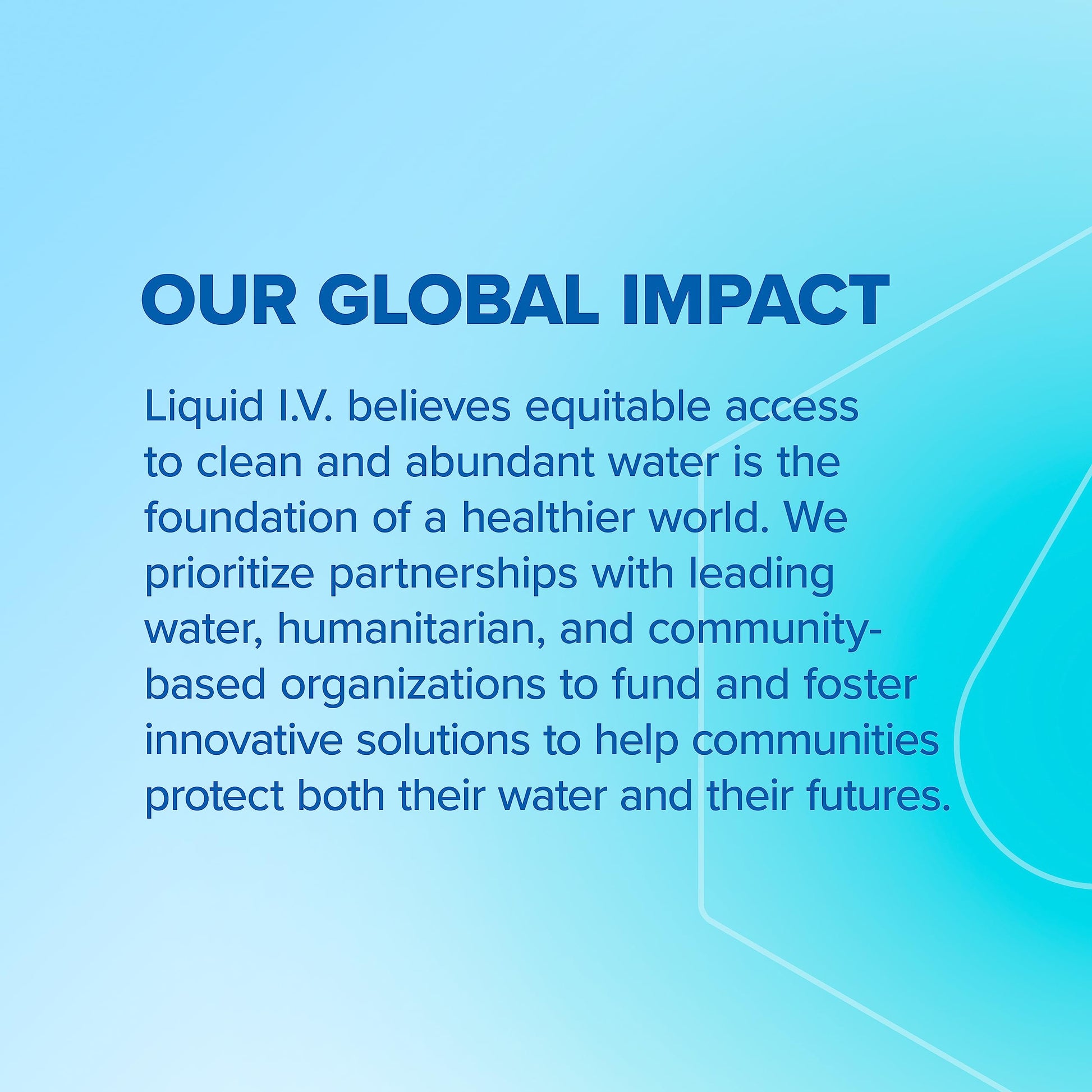 OUR GLOBAL IMPACT

Liquid I.V. believes equitable access to clean and abundant water is the foundation of a healthier world. We prioritize partnerships with leading water, humanitarian, and community-based organizations to fund and foster innovative solutions to help communities protect both their water and their futures.